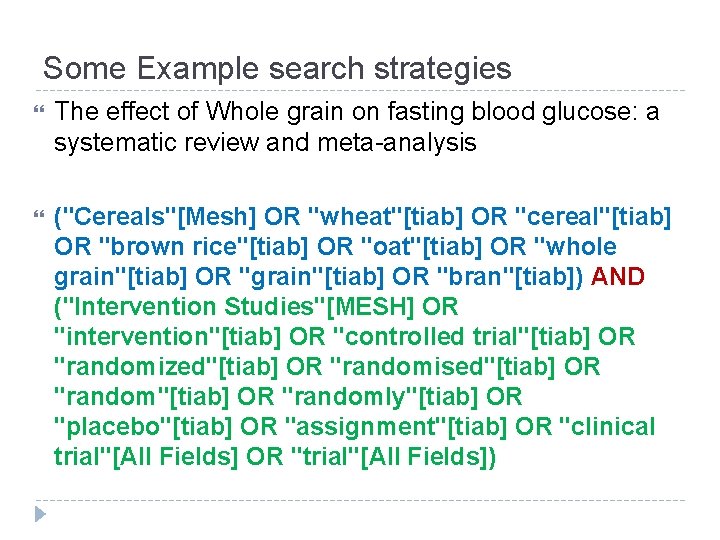 Some Example search strategies

The effect of Whole grain on fasting blood glucose: a systematic review and meta-analysis

("Cereals"[Mesh] OR "wheat"[tiab] OR "cereal"[tiab] OR "brown rice"[tiab] OR "oat"[tiab] OR "whole grain"[tiab] OR "grain"[tiab] OR "bran"[tiab]) AND ("Intervention Studies"[MESH] OR "intervention"[tiab] OR "controlled trial"[tiab] OR "randomized"[tiab] OR "randomised"[tiab] OR "random"[tiab] OR "randomly"[tiab] OR "placebo"[tiab] OR "assignment"[tiab] OR "clinical trial"[All Fields] OR "trial"[All Fields])